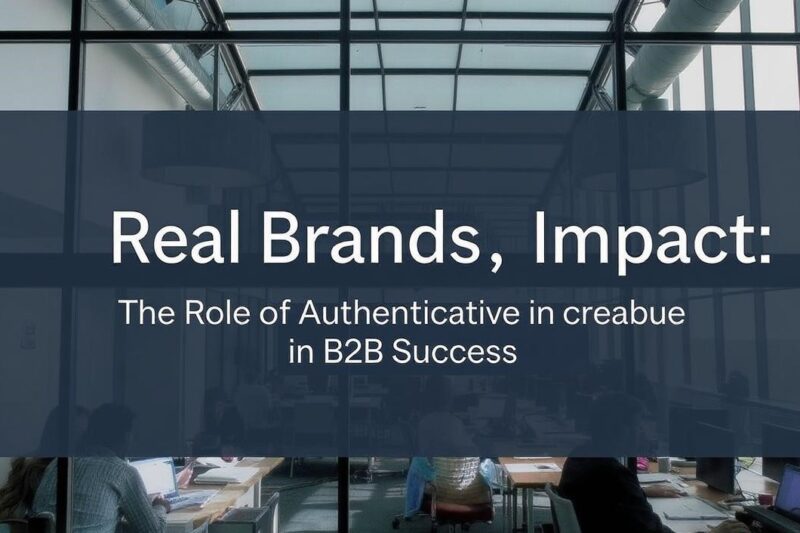 Real Brands, Impact:

The Role of Authenticative in creabue in B2B Success